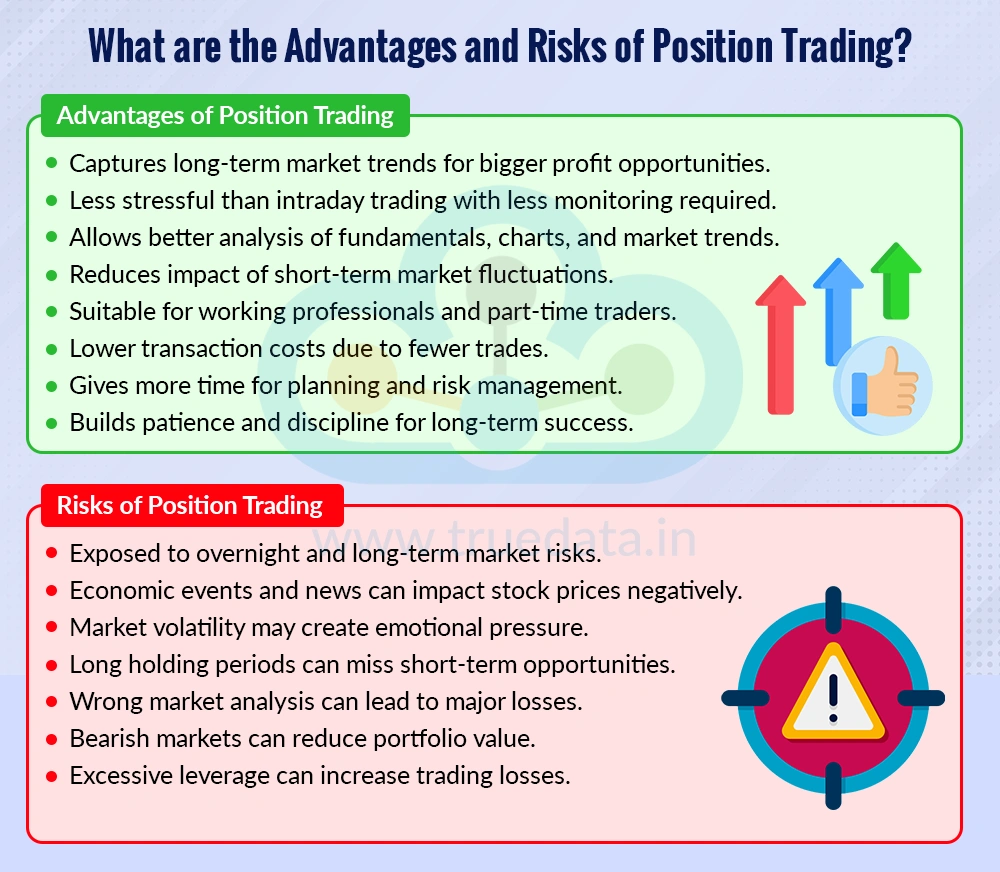 What are the Advantages and Risks of Position Trading?

Advantages of Position Trading

- Captures long-term market trends for bigger profit opportunities.
- Less stressful than intraday trading with less monitoring required.
- Allows better analysis of fundamentals, charts, and market trends.
- Reduces impact of short-term market fluctuations.
- Suitable for working professionals and part-time traders.
- Lower transaction costs due to fewer trades.
- Gives more time for planning and risk management.
- Builds patience and discipline for long-term success.

Risks of Position Trading

www.truedata.in

- Exposed to overnight and long-term market risks.
- Economic events and news can impact stock prices negatively.
- Market volatility may create emotional pressure.
- Long holding periods can miss short-term opportunities.
- Wrong market analysis can lead to major losses.
- Bearish markets can reduce portfolio value.
- Excessive leverage can increase trading losses.